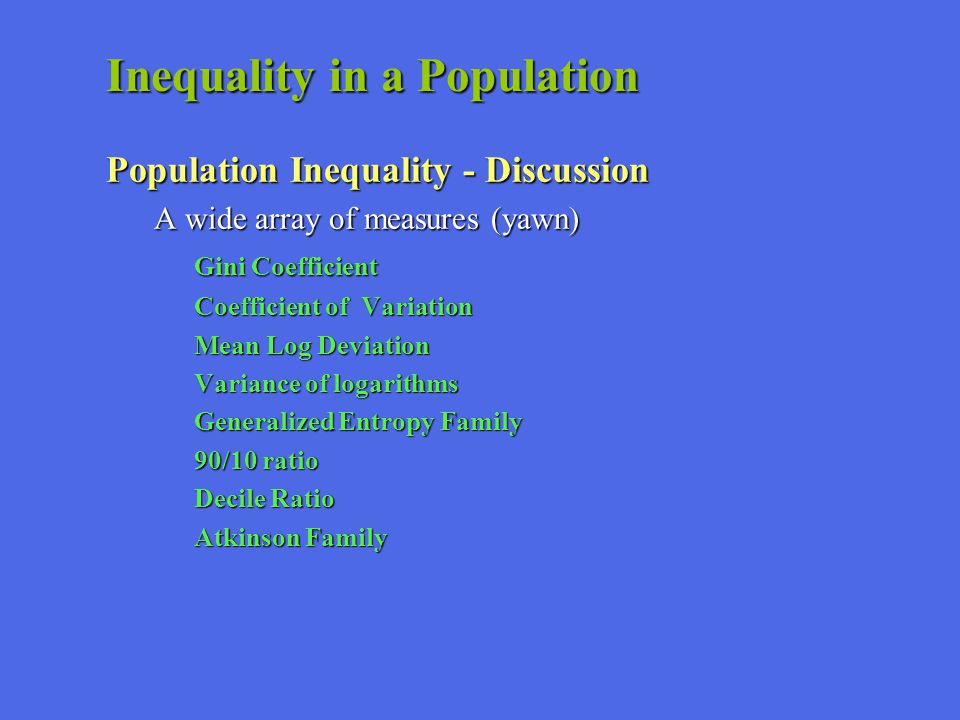 Inequality in a Population

Population Inequality - Discussion

A wide array of measures (yawn)

Gini Coefficient

Coefficient of Variation

Mean Log Deviation

Variance of logarithms

Generalized Entropy Family

90/10 ratio

Decile Ratio

Atkinson Family